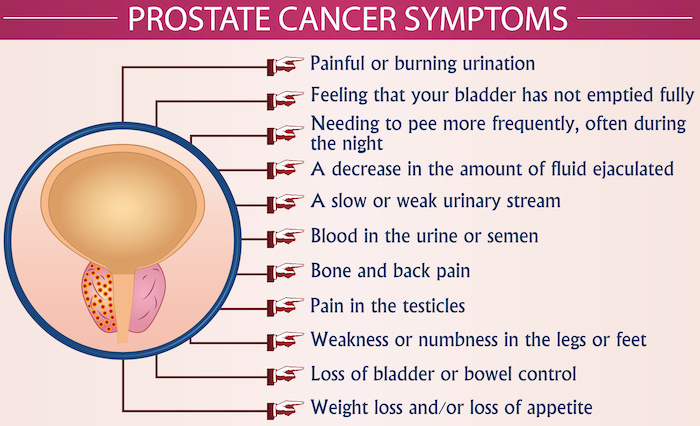 PROSTATE CANCER SYMPTOMS

Painful or burning urination

Feeling that your bladder has not emptied fully

Needing to pee more frequently, often during the night

A decrease in the amount of fluid ejaculated

A slow or weak urinary stream

Blood in the urine or semen

Bone and back pain

Pain in the testicles

Weakness or numbness in the legs or feet

Loss of bladder or bowel control

Weight loss and/or loss of appetite